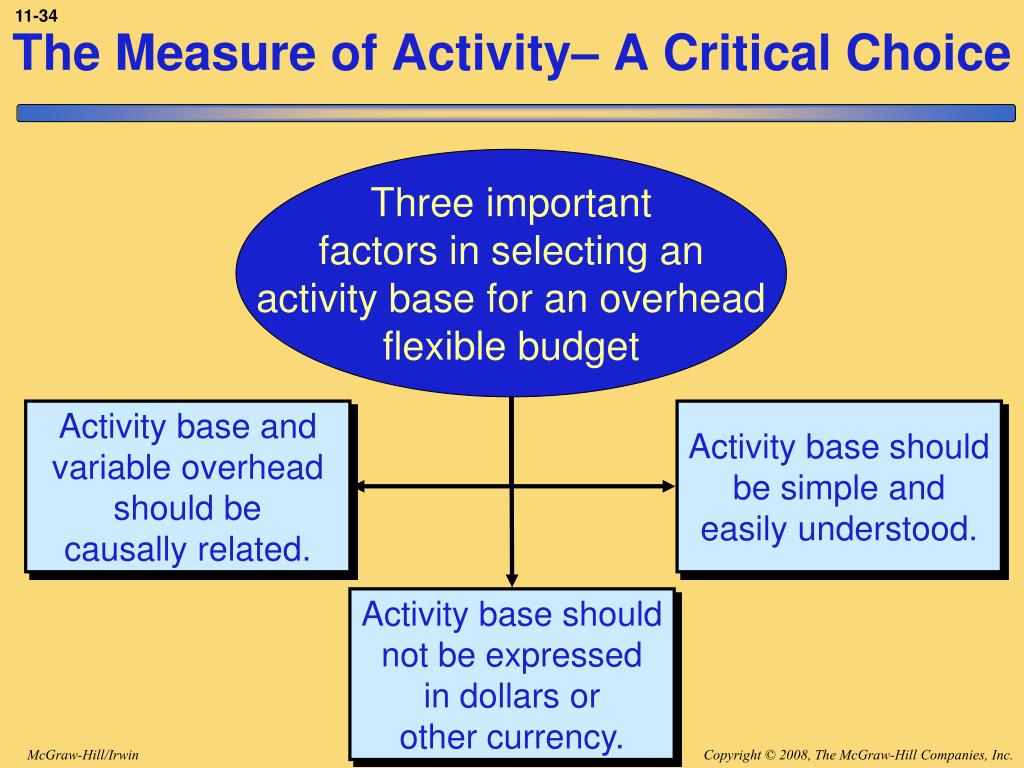 11-34

The Measure of Activity– A Critical Choice

Three important factors in selecting an activity base for an overhead flexible budget

Activity base and variable overhead should be causally related.

Activity base should be simple and easily understood.

Activity base should not be expressed in dollars or other currency.

McGraw-Hill/Irwin

Copyright © 2008, The McGraw-Hill Companies, Inc.